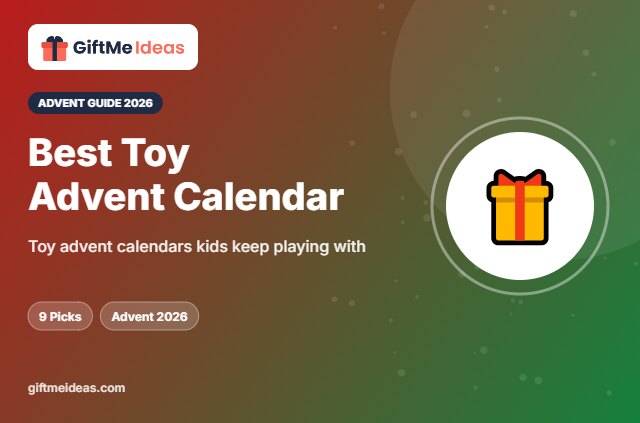 GiftMe Ideas

ADVENT GUIDE 2026

Best Toy
Advent Calendar

Toy advent calendars kids keep playing with

9 Picks

Advent 2026

giftmeideas.com